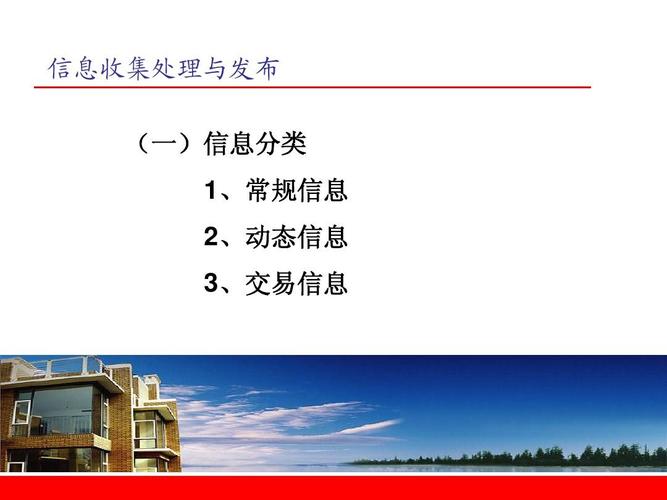 信息收集处理与发布

（一）信息分类

1、常规信息

2、动态信息

3、交易信息